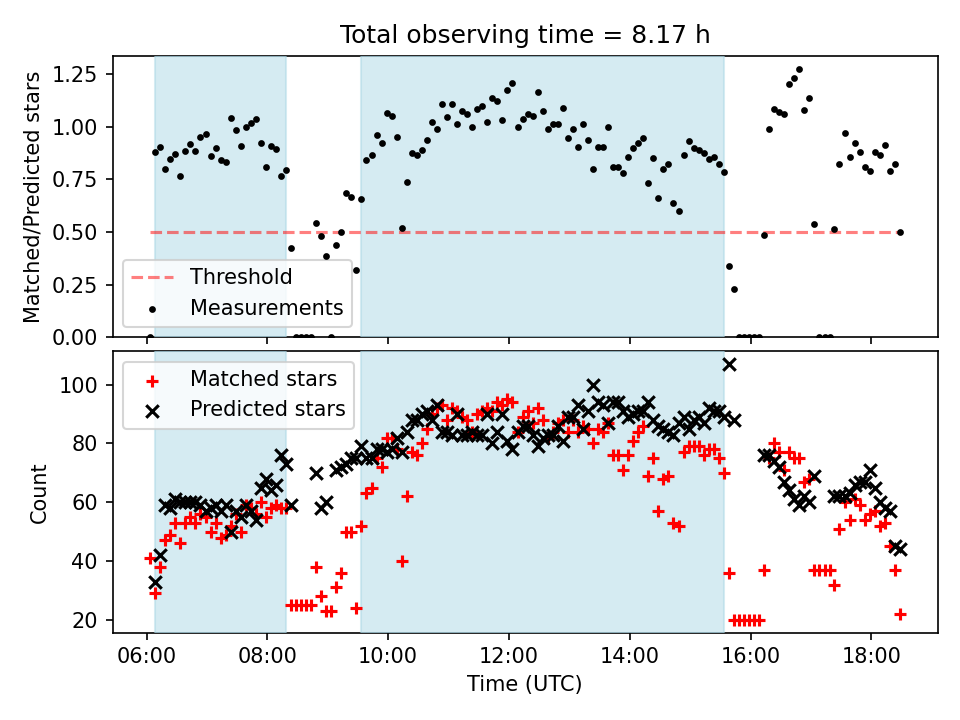 Total observing time = 8.17 h

Matched/Predicted stars

1.25
1.00
0.75
0.50
0.25
0.00

Threshold
Measurements

Count

100
80
60
40
20

Matched stars
Predicted stars

06:00 08:00 10:00 12:00 14:00 16:00 18:00

Time (UTC)